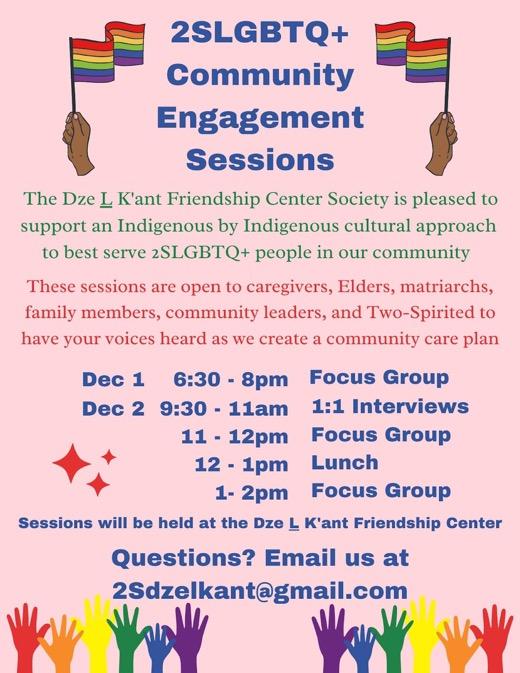 2SLGBTQ+ Community Engagement Sessions

The Dze L K'ant Friendship Center Society is pleased to support an Indigenous by Indigenous cultural approach to best serve 2SLGBTQ+ people in our community

These sessions are open to caregivers, Elders, matriarchs, family members, community leaders, and Two-Spirited to have your voices heard as we create a community care plan

| | | |
|---|---|---|
| Dec 1 | 6:30 - 8pm | Focus Group |
| Dec 2 | 9:30 - 11am | 1:1 Interviews |
| | 11 - 12pm | Focus Group |
| | 12 - 1pm | Lunch |
| | 1- 2pm | Focus Group |

Sessions will be held at the Dze L K'ant Friendship Center

Questions? Email us at 2Sdzelkant@gmail.com